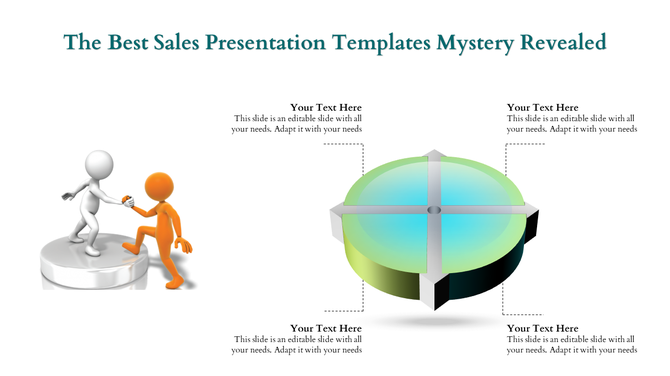 The Best Sales Presentation Templates Mystery Revealed

Your Text Here
This slide is an editable slide with all your needs. Adapt it with your needs

Your Text Here
This slide is an editable slide with all your needs. Adapt it with your needs

Your Text Here
This slide is an editable slide with all your needs. Adapt it with your needs

Your Text Here
This slide is an editable slide with all your needs. Adapt it with your needs